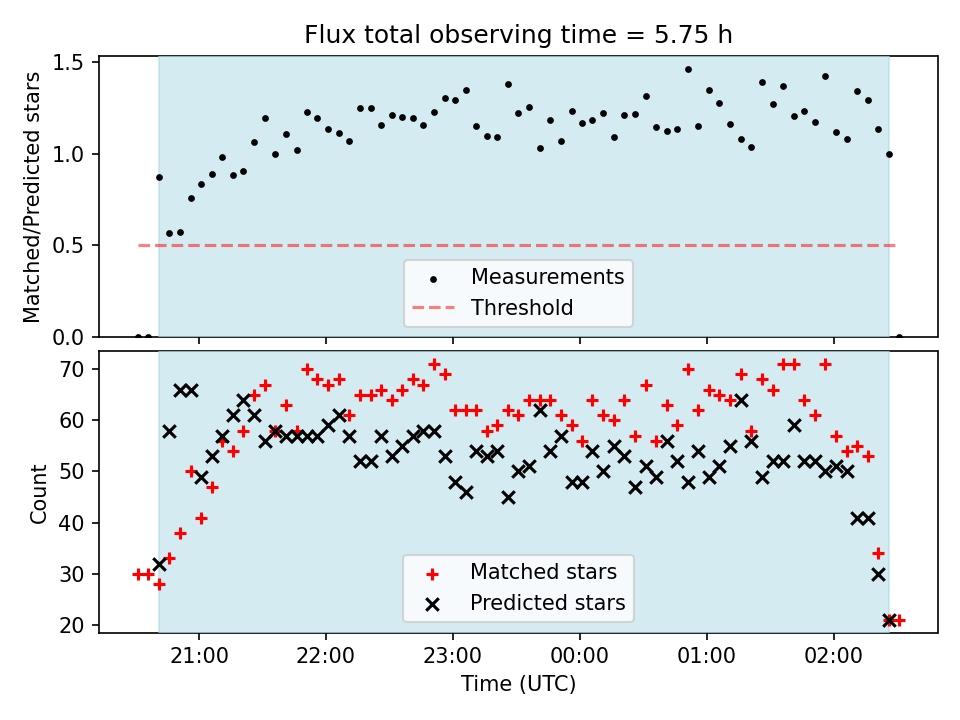 Flux total observing time = 5.75 h

Matched/Predicted stars

1.5
1.0
0.5
0.0

Measurements
Threshold

Count

70
60
50
40
30
20

Matched stars
Predicted stars

21:00
22:00
23:00
00:00
01:00
02:00

Time (UTC)